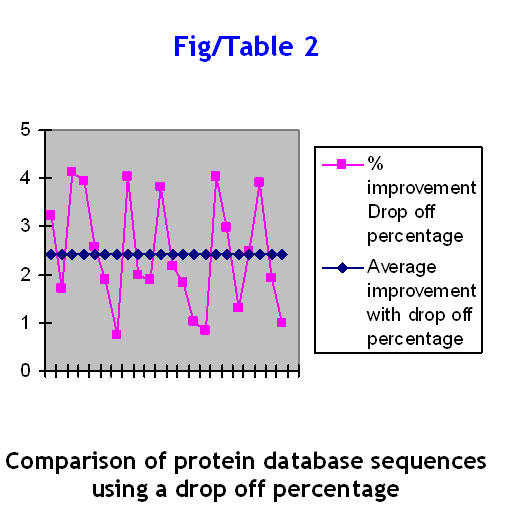 Fig/Table 2

5
4
3
2
1
0

% improvement Drop off percentage

Average improvement with drop off percentage

Comparison of protein database sequences using a drop off percentage